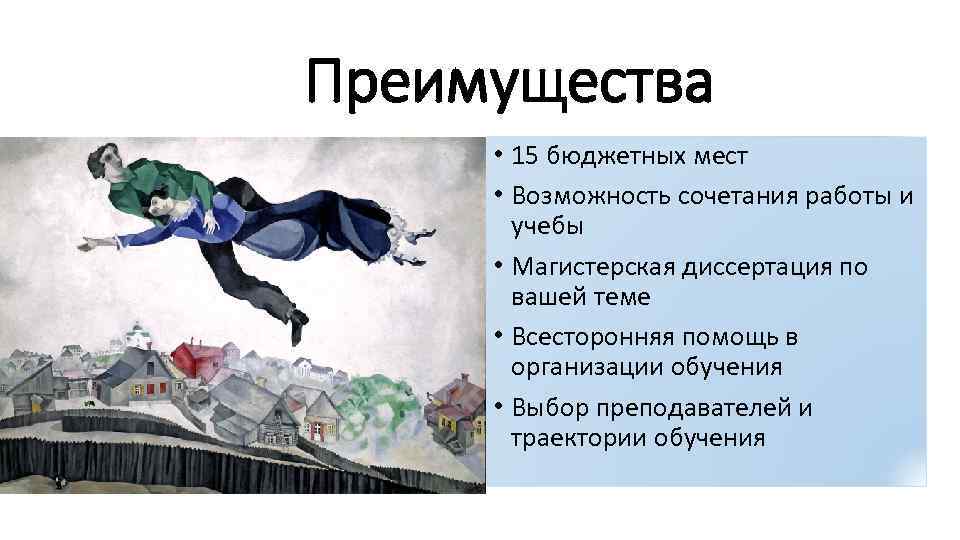 Преимущества

• 15 бюджетных мест
• Возможность сочетания работы и учебы
• Магистерская диссертация по вашей теме
• Всесторонняя помощь в организации обучения
• Выбор преподавателей и траектории обучения